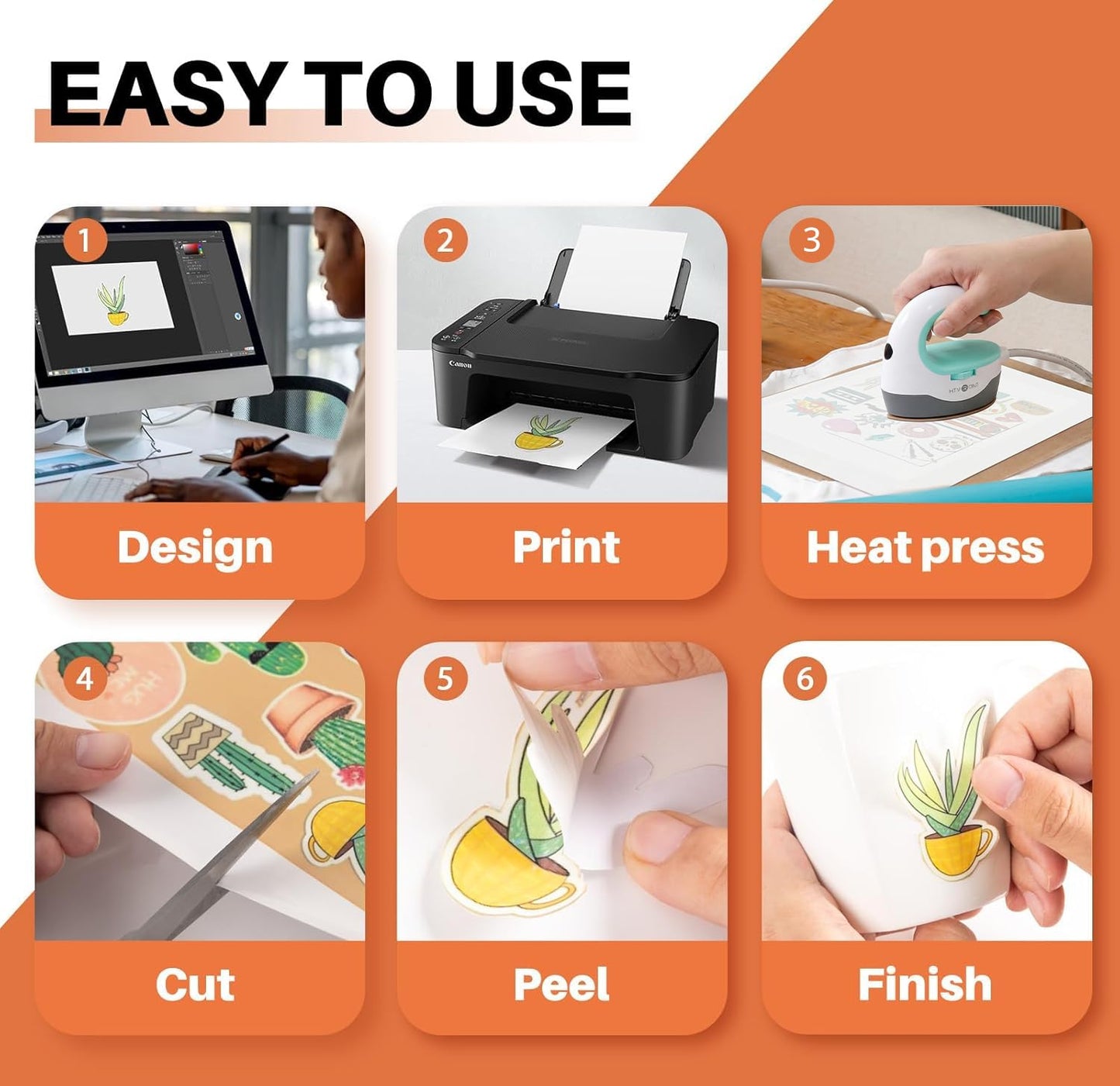 EASY TO USE

1

Design

2

Canon

Print

3

HTV RONT

Heat press

4

Cut

5

Peel

6

Finish